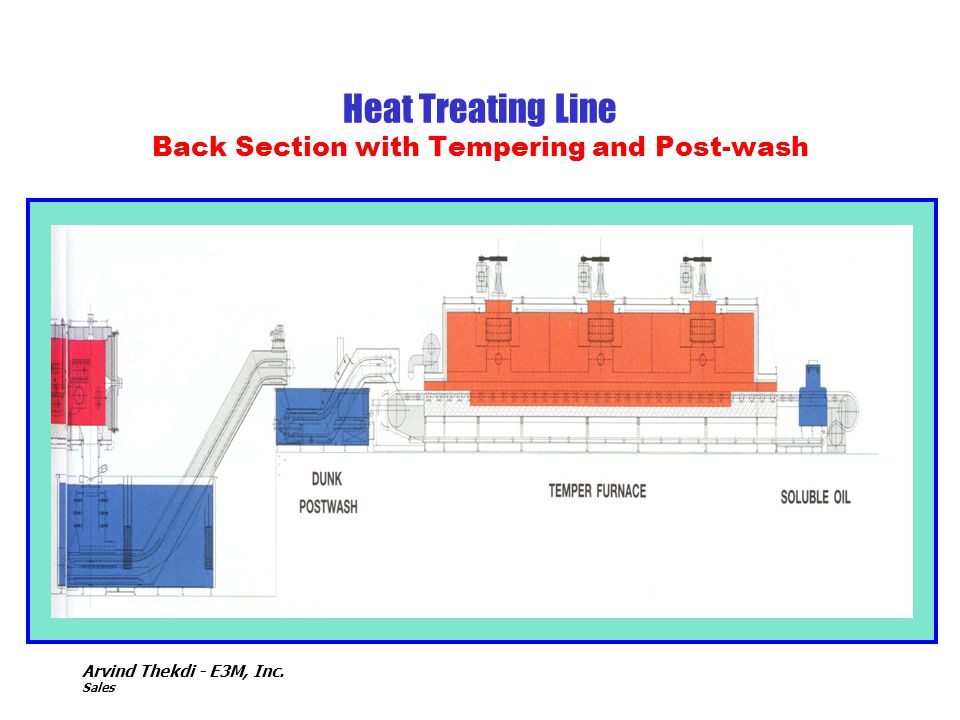 Heat Treating Line
Back Section with Tempering and Post-wash

DUNK
POSTWASH

TEMPER FURNACE

SOLUBLE OIL

Arvind Thekdi - E3M, Inc.
Sales